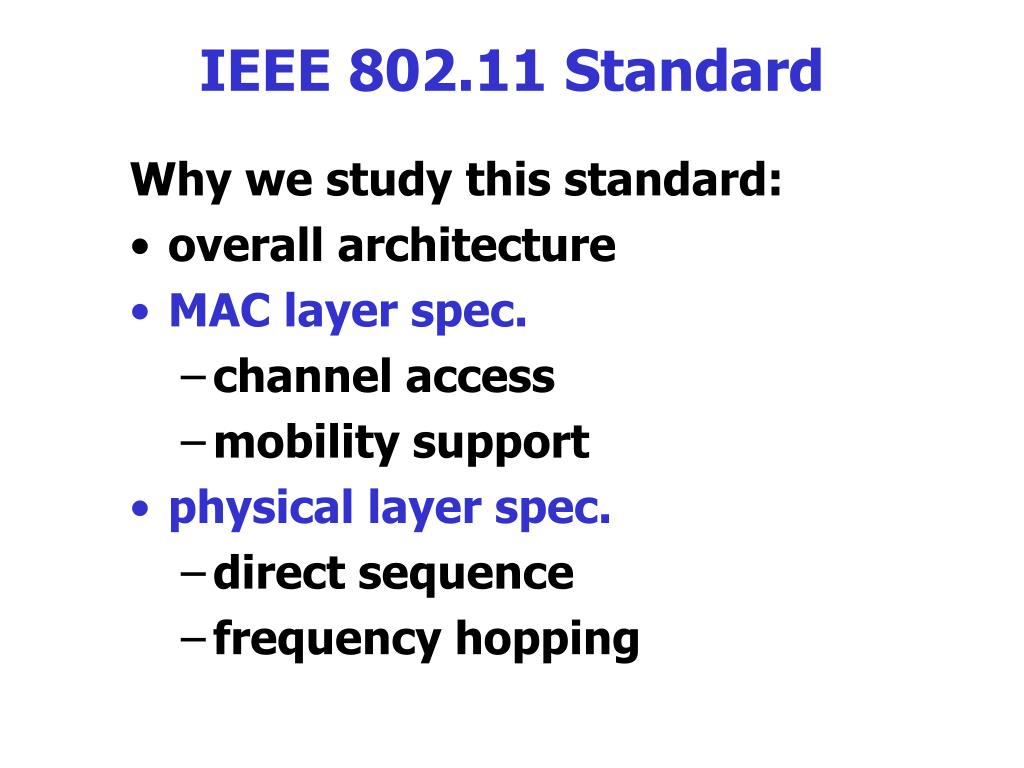 IEEE 802.11 Standard

Why we study this standard:
• overall architecture
• MAC layer spec.
– channel access
– mobility support
• physical layer spec.
– direct sequence
– frequency hopping